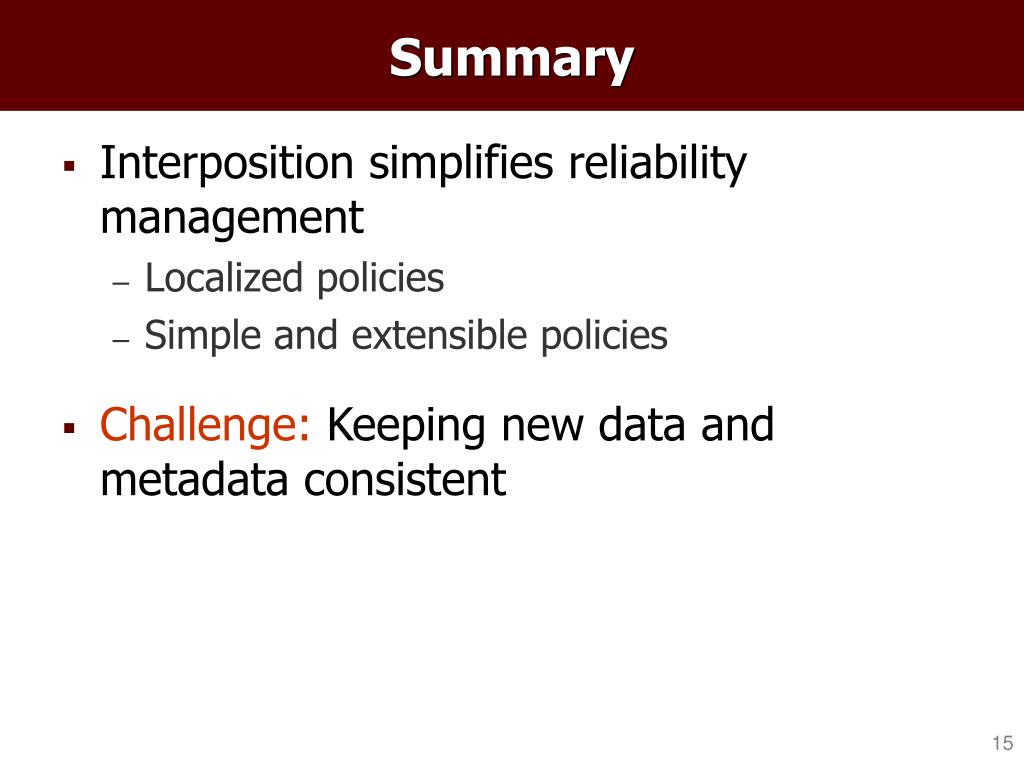 Summary

▪ Interposition simplifies reliability management
– Localized policies
– Simple and extensible policies

▪ Challenge: Keeping new data and metadata consistent

15